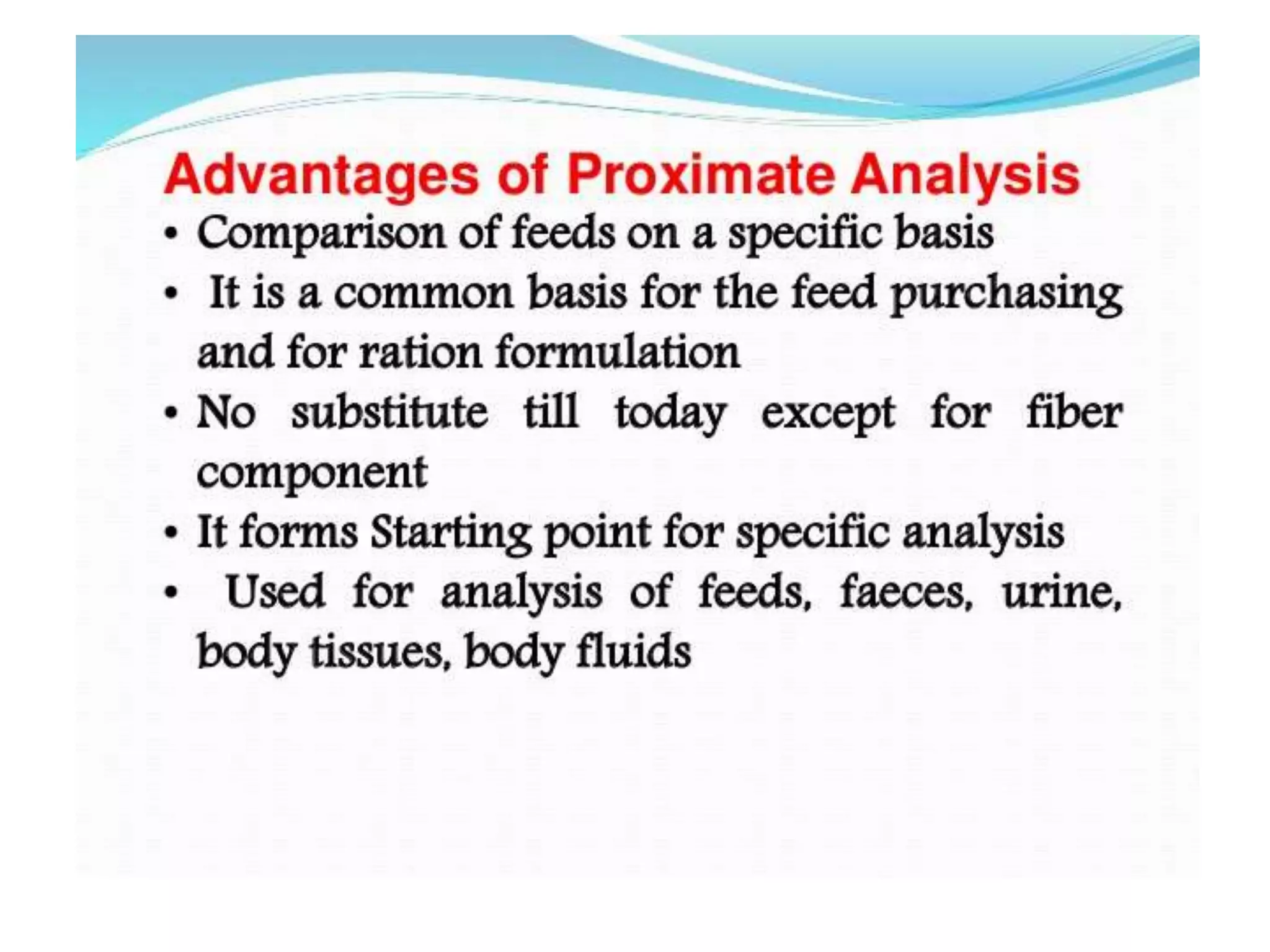 Advantages of Proximate Analysis

• Comparison of feeds on a specific basis
• It is a common basis for the feed purchasing and for ration formulation
• No substitute till today except for fiber component
• It forms Starting point for specific analysis
• Used for analysis of feeds, faeces, urine, body tissues, body fluids